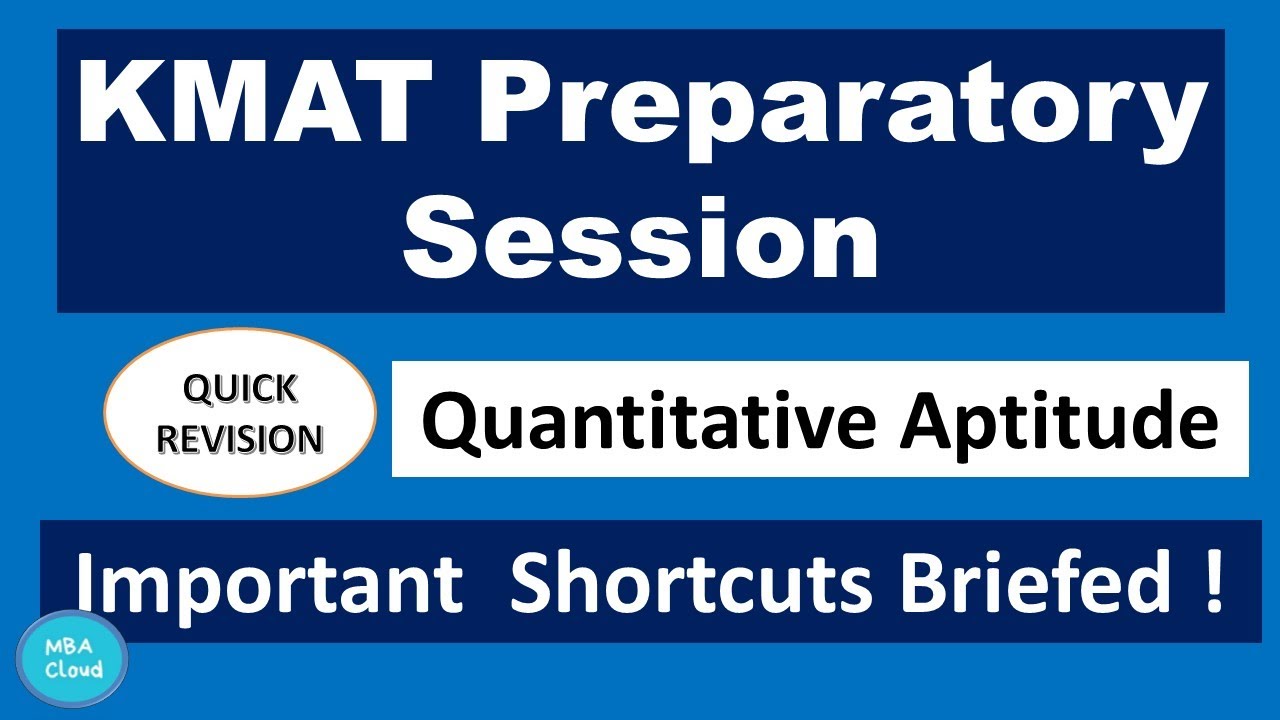 KMAT Preparatory Session

QUICK REVISION

Quantitative Aptitude

Important Shortcuts Briefed !

MBA Cloud